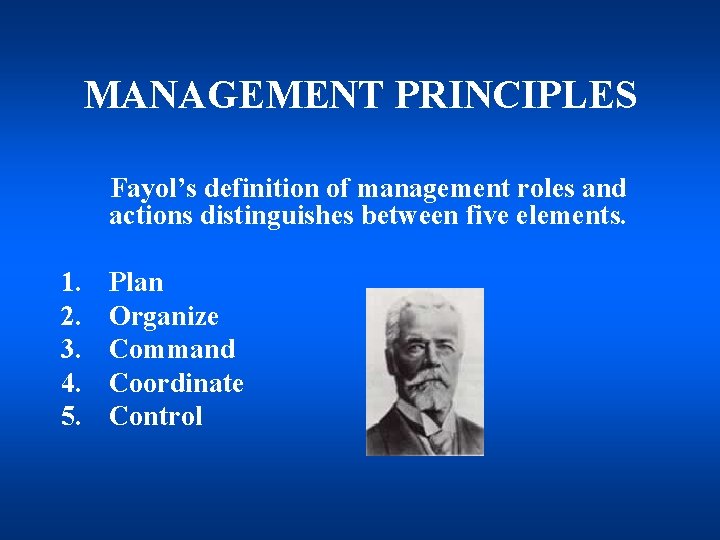 MANAGEMENT PRINCIPLES

Fayol's definition of management roles and actions distinguishes between five elements.

1. Plan
2. Organize
3. Command
4. Coordinate
5. Control